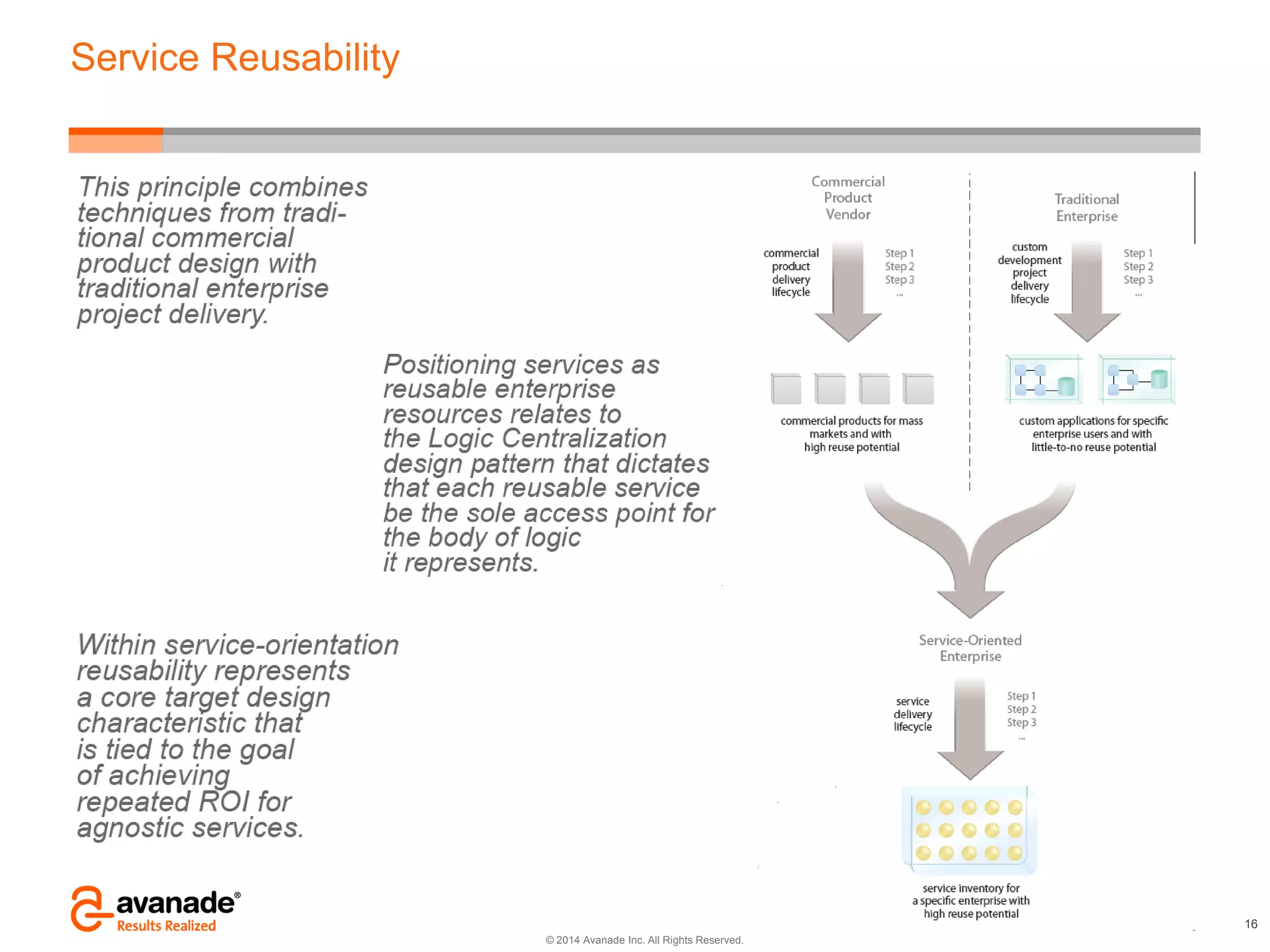 Service Reusability

This principle combines techniques from traditional commercial product design with traditional enterprise project delivery.

Positioning services as reusable enterprise resources relates to the Logic Centralization design pattern that dictates that each reusable service be the sole access point for the body of logic it represents.

Within service-orientation reusability represents a core target design characteristic that is tied to the goal of achieving repeated ROI for agnostic services.

Commercial Product Vendor

commercial product delivery lifecycle

Step 1
Step 2
Step 3
...

commercial products for mass markets and with high reuse potential

Traditional Enterprise

custom development project delivery lifecycle

Step 1
Step 2
Step 3
...

custom applications for specific enterprise users and with little-to-no reuse potential

Service-Oriented Enterprise

service delivery lifecycle

Step 1
Step 2
Step 3
...

service inventory for a specific enterprise with high reuse potential

avanade®
Results Realized

© 2014 Avanade Inc. All Rights Reserved.

16